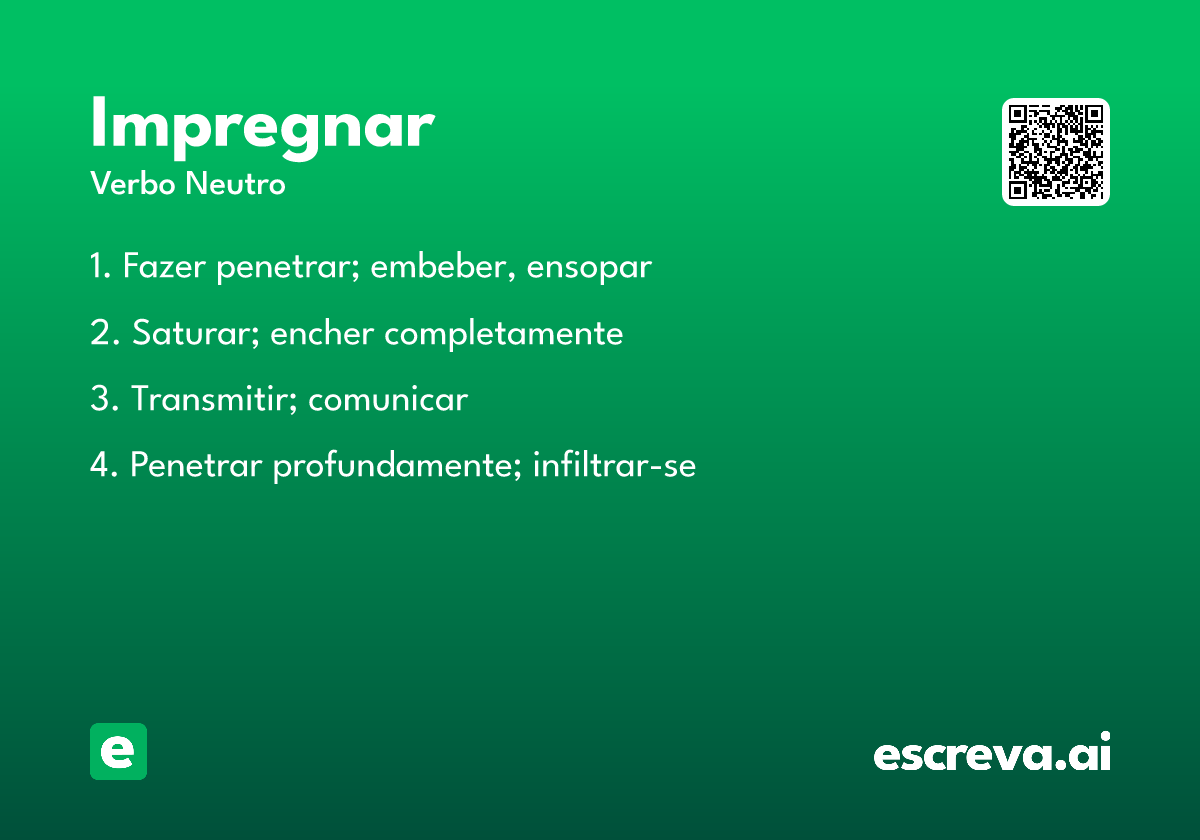 Impregnar
Verbo Neutro

1. Fazer penetrar; embeber, ensopar

2. Saturar; encher completamente

3. Transmitir; comunicar

4. Penetrar profundamente; infiltrar-se

e

escreva.ai